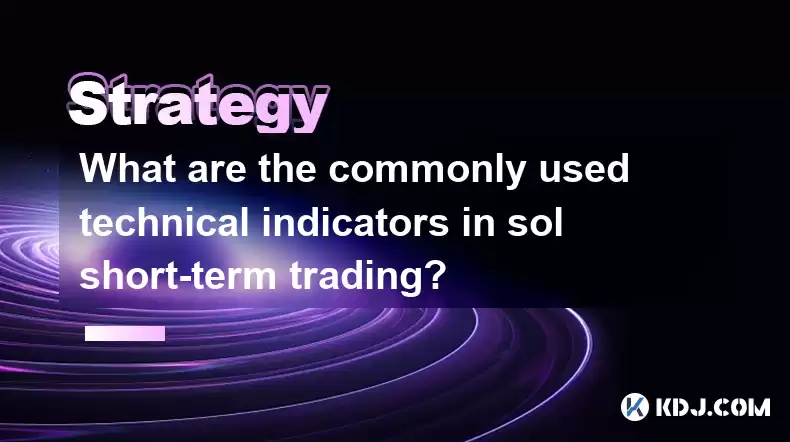 Strategy

What are the commonly used technical indicators in sol short-term trading?

KDJ.COM